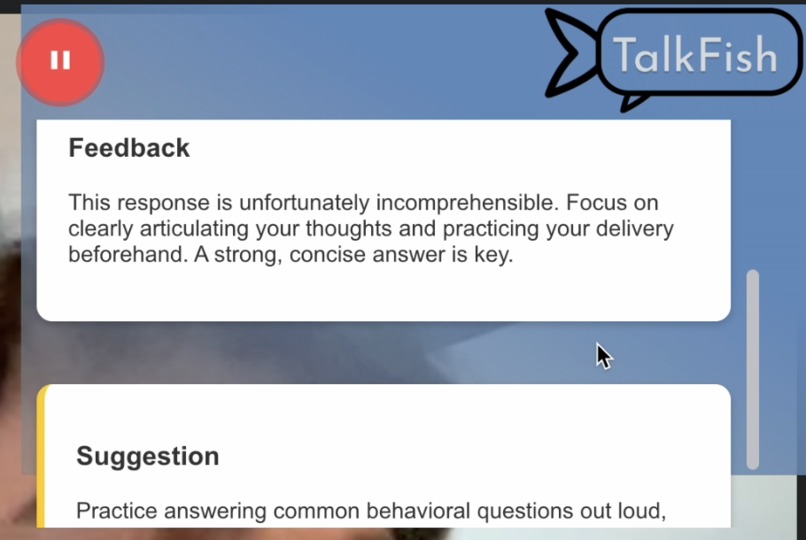 TalkFish

Feedback

This response is unfortunately incomprehensible. Focus on clearly articulating your thoughts and practicing your delivery beforehand. A strong, concise answer is key.

Suggestion

Practice answering common behavioral questions out loud,